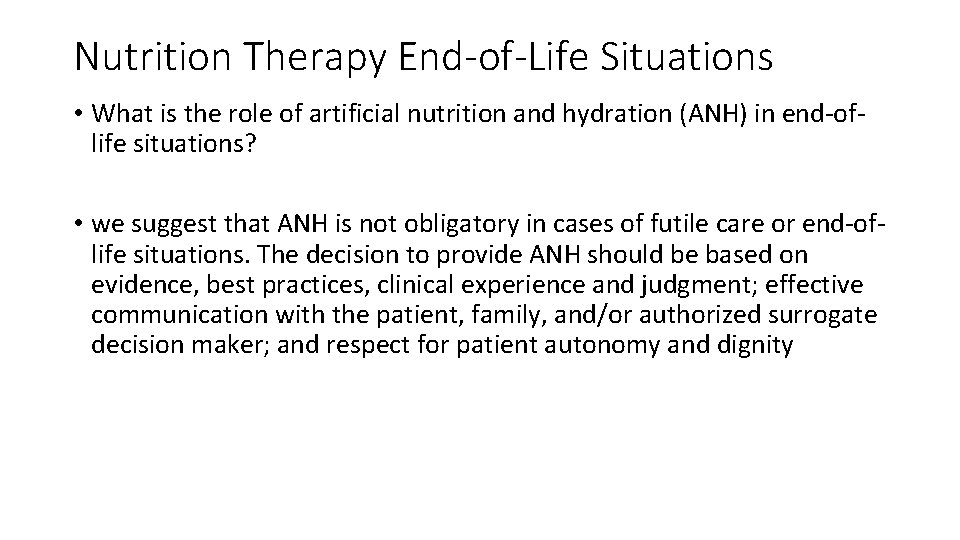 Nutrition Therapy End-of-Life Situations

• What is the role of artificial nutrition and hydration (ANH) in end-of-life situations?

• we suggest that ANH is not obligatory in cases of futile care or end-of-life situations. The decision to provide ANH should be based on evidence, best practices, clinical experience and judgment; effective communication with the patient, family, and/or authorized surrogate decision maker; and respect for patient autonomy and dignity